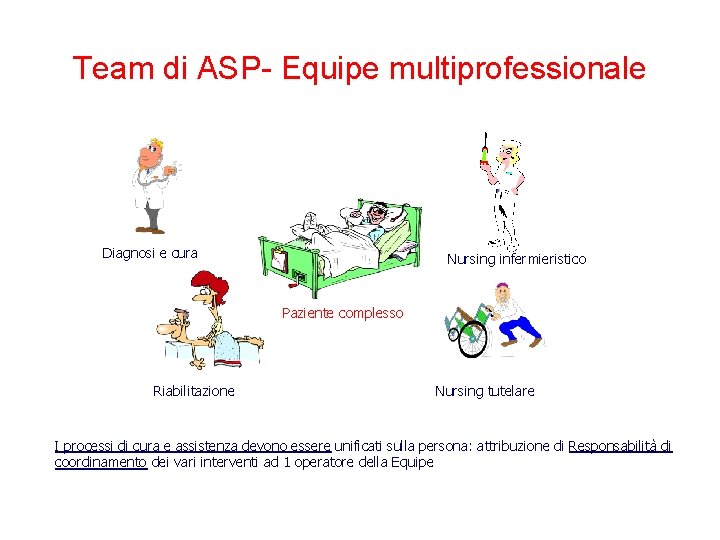 Team di ASP- Equipe multiprofessionale

Diagnosi e cura

Nursing infermieristico

Paziente complesso

Riabilitazione

Nursing tutelare

I processi di cura e assistenza devono essere unificati sulla persona: attribuzione di Responsabilità di coordinamento dei vari interventi ad 1 operatore della Equipe